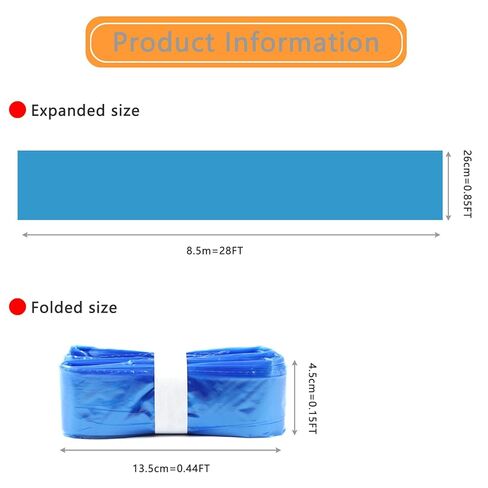 Product Information

Expanded size

26cm=0.85FT

8.5m=28FT

Folded size

4.5cm=0.15FT

13.5cm=0.44FT